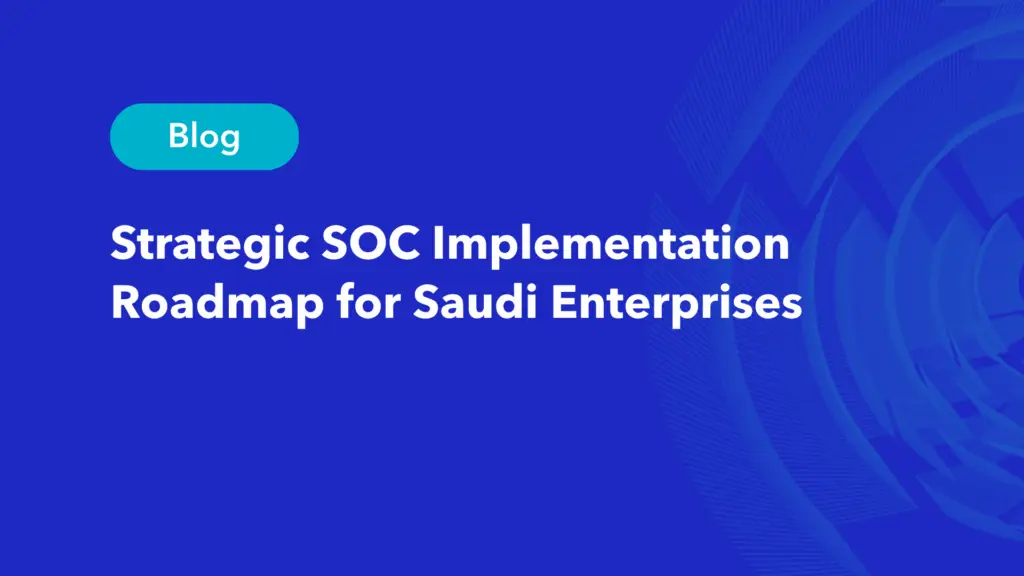 Blog

Strategic SOC Implementation Roadmap for Saudi Enterprises